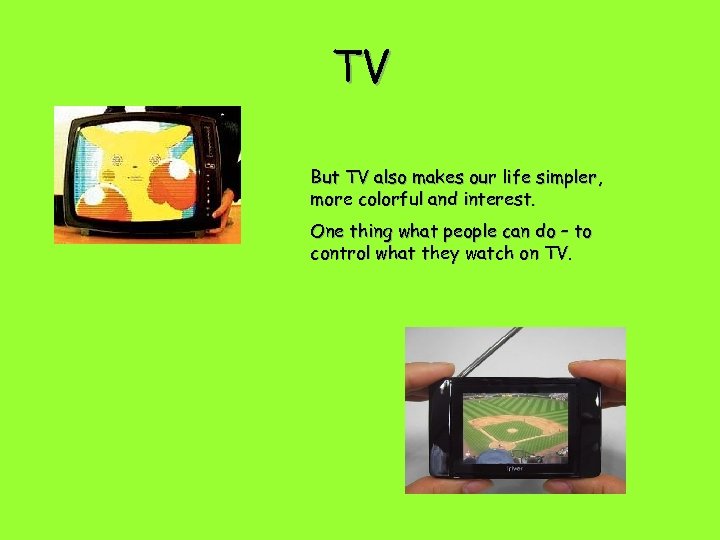 TV

But TV also makes our life simpler, more colorful and interest.

One thing what people can do – to control what they watch on TV.

iriver